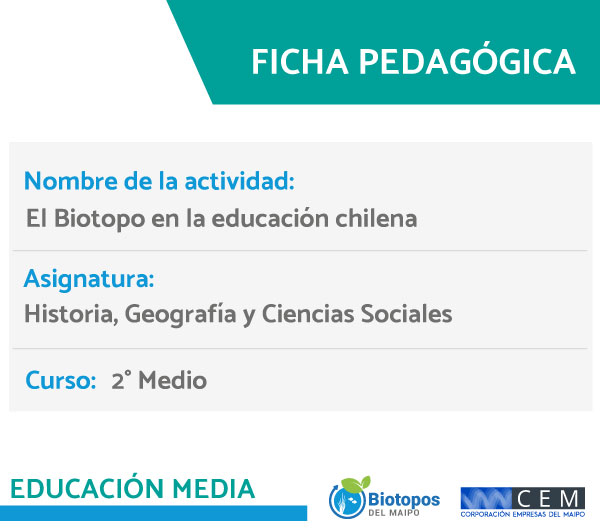 FICHA PEDAGÓGICA

Nombre de la actividad:
El Biotopo en la educación chilena

Asignatura:
Historia, Geografía y Ciencias Sociales

Curso: 2° Medio

EDUCACIÓN MEDIA

Biotopos
DEL MAIPO

CEM
CORPORACIÓN EMPRESAS DEL MAIPO